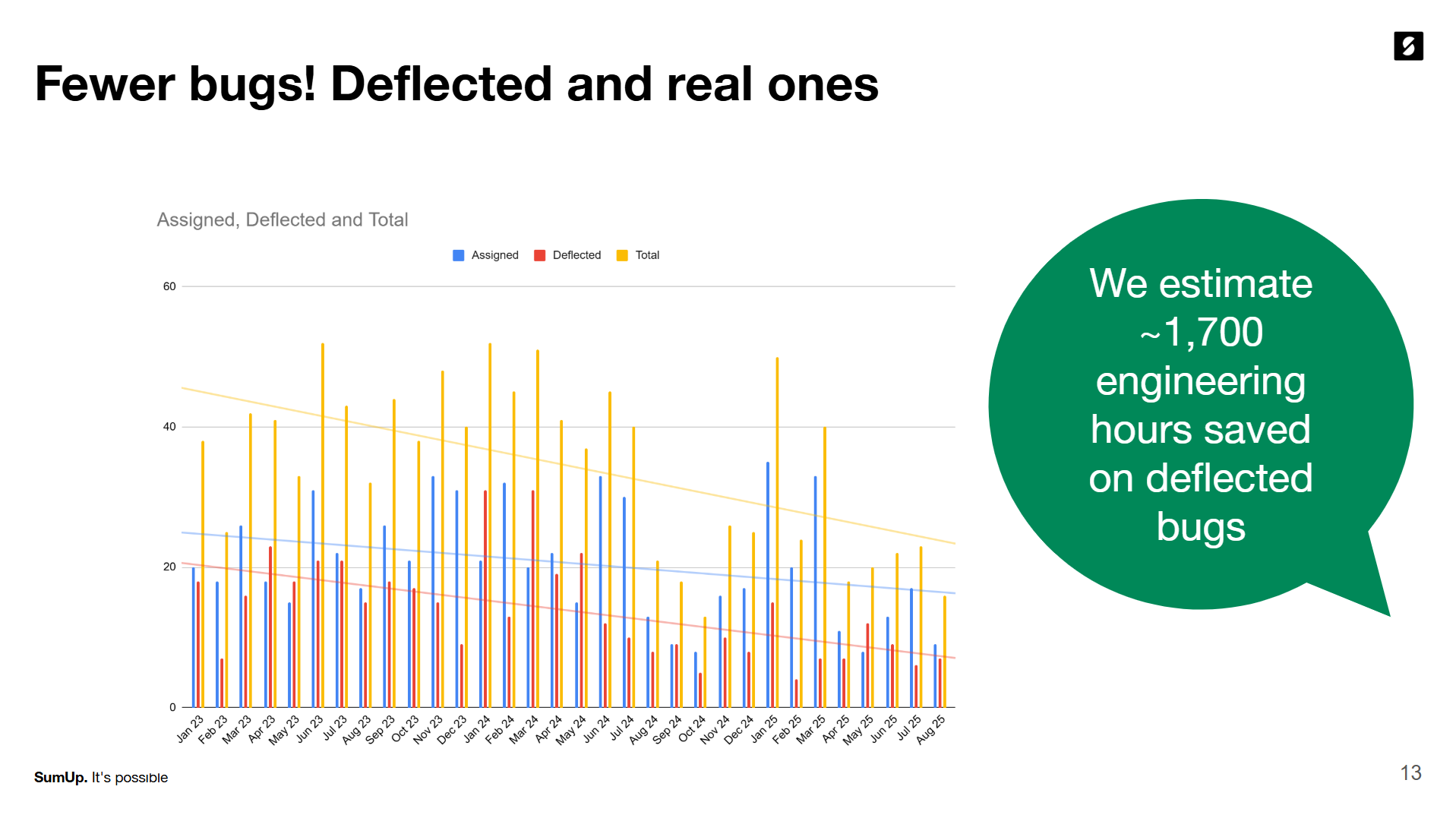 Fewer bugs! Deflected and real ones

Assigned, Deflected and Total

Assigned Deflected Total

60
40
20
0

Jan 23 Feb 23 Mar 23 Apr 23 May 23 Jun 23 Jul 23 Aug 23 Sep 23 Oct 23 Nov 23 Dec 23 Jan 24 Feb 24 Mar 24 Apr 24 May 24 Jun 24 Jul 24 Aug 24 Sep 24 Oct 24 Nov 24 Dec 24 Jan 25 Feb 25 Mar 25 Apr 25 May 25 Jun 25 Jul 25 Aug 25

We estimate ~1,700 engineering hours saved on deflected bugs

SumUp. It's possible

13